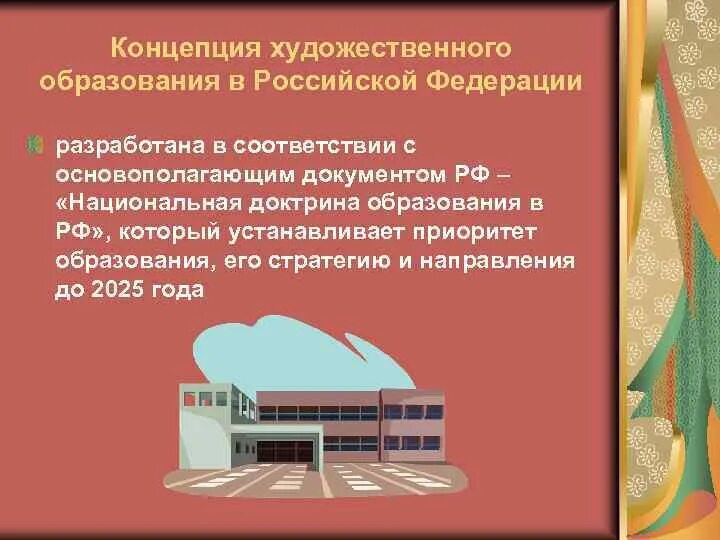 Концепция художественного образования в Российской Федерации

разработана в соответствии с основополагающим документом РФ – «Национальная доктрина образования в РФ», который устанавливает приоритет образования, его стратегию и направления до 2025 года